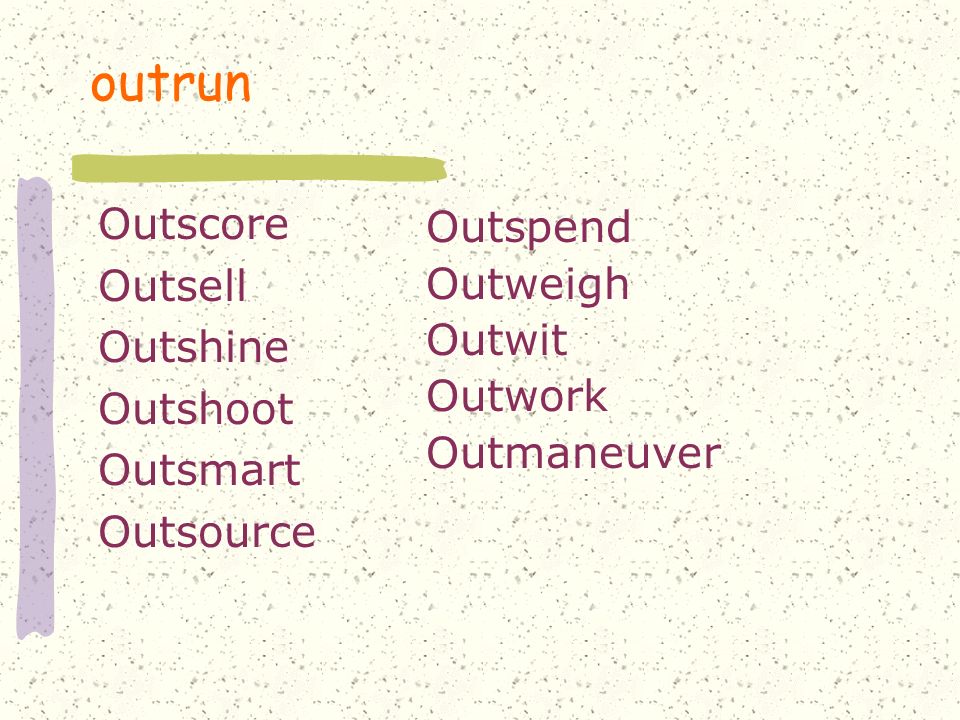 outrun

Outscore
Outsell
Outshine
Outshoot
Outsmart
Outsource

Outspend
Outweigh
Outwit
Outwork
Outmaneuver